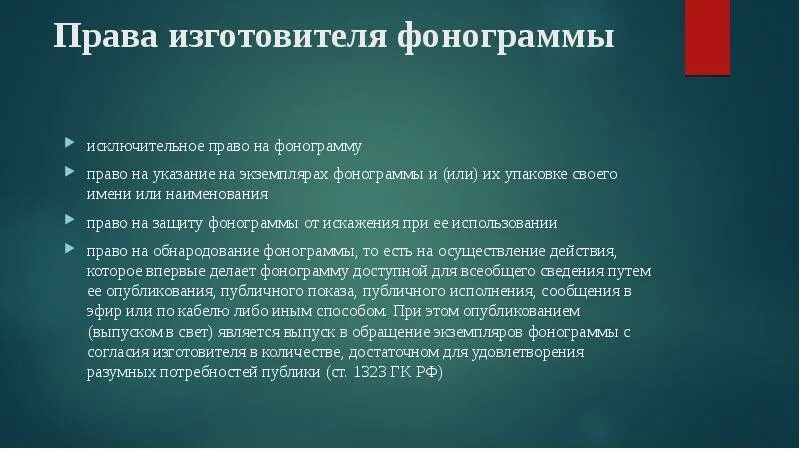 Права изготовителя фонограммы

исключительное право на фонограмму

право на указание на экземплярах фонограммы и (или) их упаковке своего имени или наименования

право на защиту фонограммы от искажения при ее использовании

право на обнародование фонограммы, то есть на осуществление действия, которое впервые делает фонограмму доступной для всеобщего сведения путем ее опубликования, публичного показа, публичного исполнения, сообщения в эфир или по кабелю либо иным способом. При этом опубликованием (выпуском в свет) является выпуск в обращение экземпляров фонограммы с согласия изготовителя в количестве, достаточном для удовлетворения разумных потребностей публики (ст. 1323 ГК РФ)